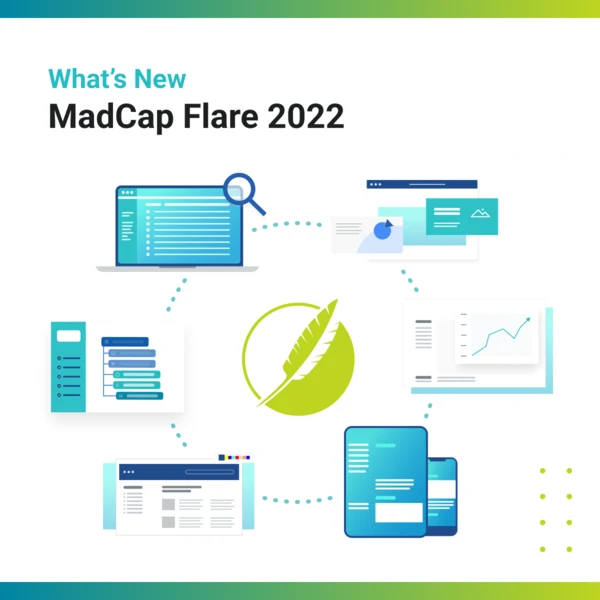 What's New
MadCap Flare 2022